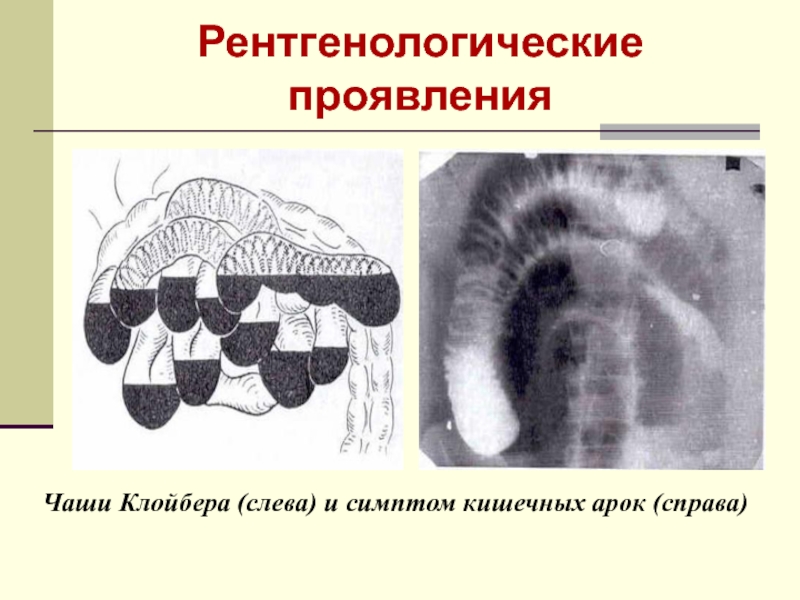 Рентгенологические проявления

Чаши Клойбера (слева) и симптом кишечных арок (справа)